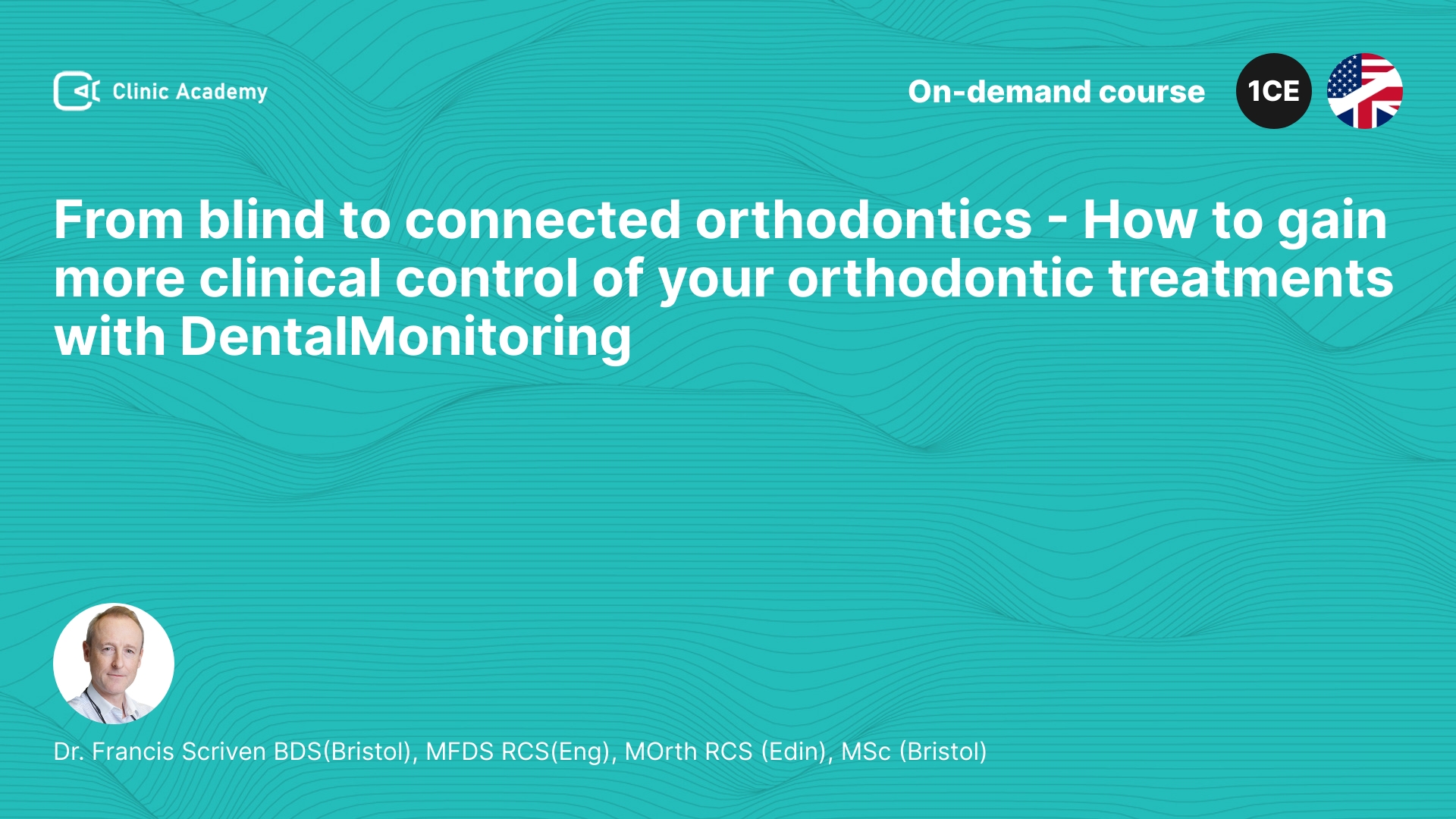 Clinic Academy

On-demand course

1CE

From blind to connected orthodontics - How to gain more clinical control of your orthodontic treatments with DentalMonitoring

Dr. Francis Scriven BDS(Bristol), MFDS RCS(Eng), MOrth RCS (Edin), MSc (Bristol)